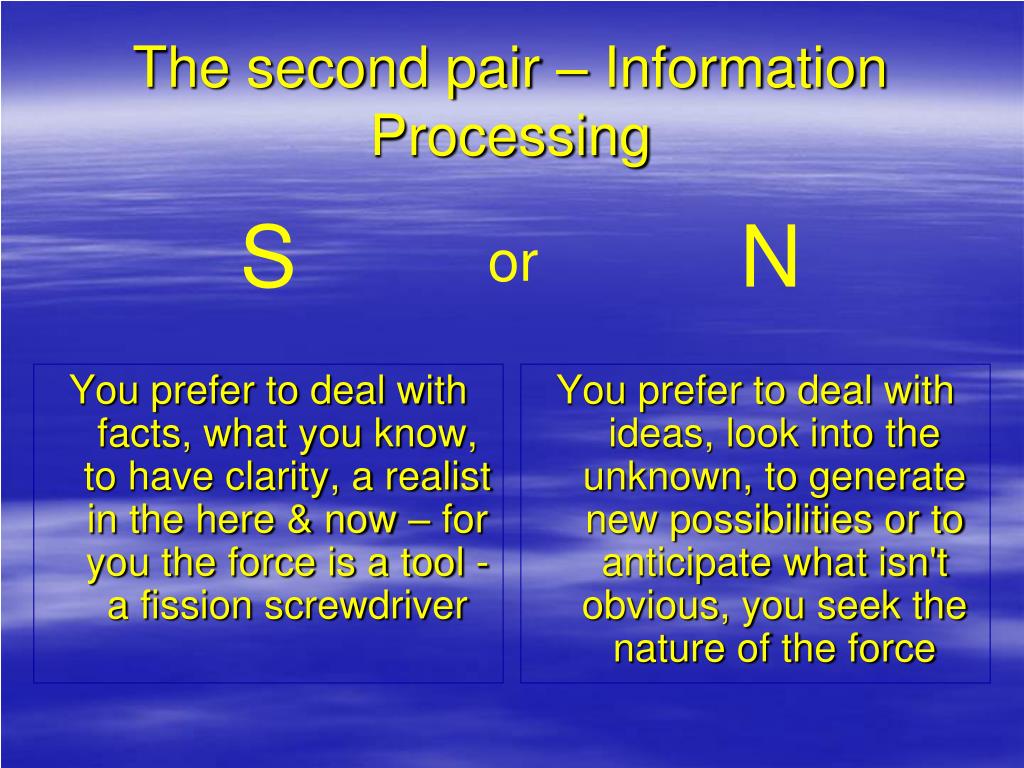 The second pair – Information Processing

S

or

N

You prefer to deal with facts, what you know, to have clarity, a realist in the here & now – for you the force is a tool - a fission screwdriver

You prefer to deal with ideas, look into the unknown, to generate new possibilities or to anticipate what isn't obvious, you seek the nature of the force